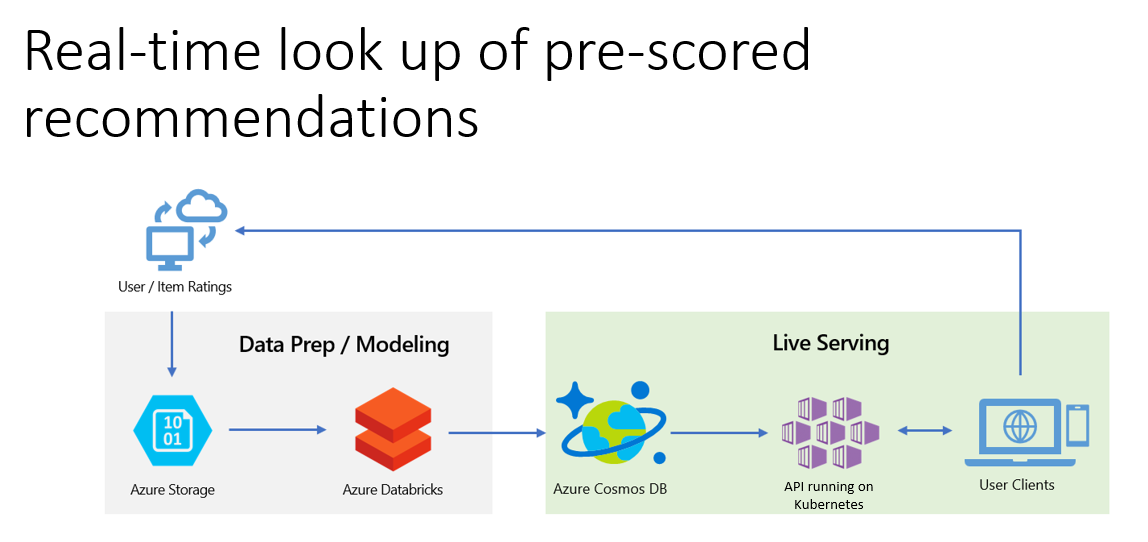 Real-time look up of pre-scored recommendations

User / Item Ratings

Data Prep / Modeling

10
01

Azure Storage

Azure Databricks

Live Serving

Azure Cosmos DB

API running on Kubernetes

User Clients